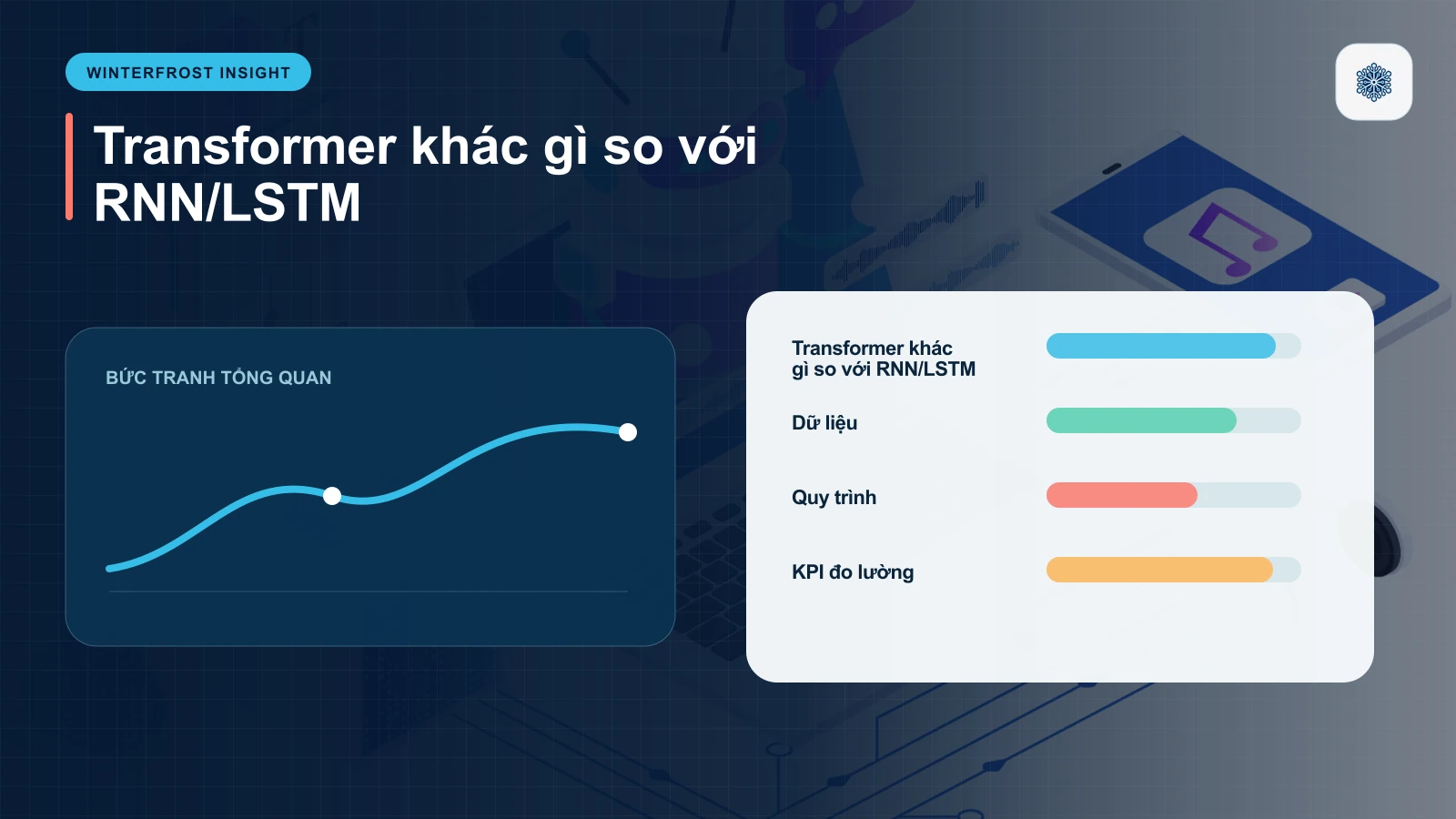 WINTERFROST INSIGHT

Transformer khác gì so với RNN/LSTM

BỨC TRANH TỔNG QUAN

Transformer khác gì so với RNN/LSTM

Dữ liệu

Quy trình

KPI đo lường